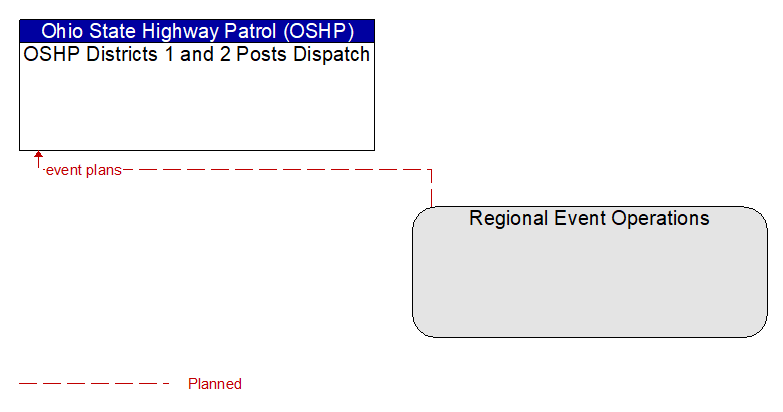 Ohio State Highway Patrol (OSHP)
OSHP Districts 1 and 2 Posts Dispatch

event plans

Regional Event Operations

Planned